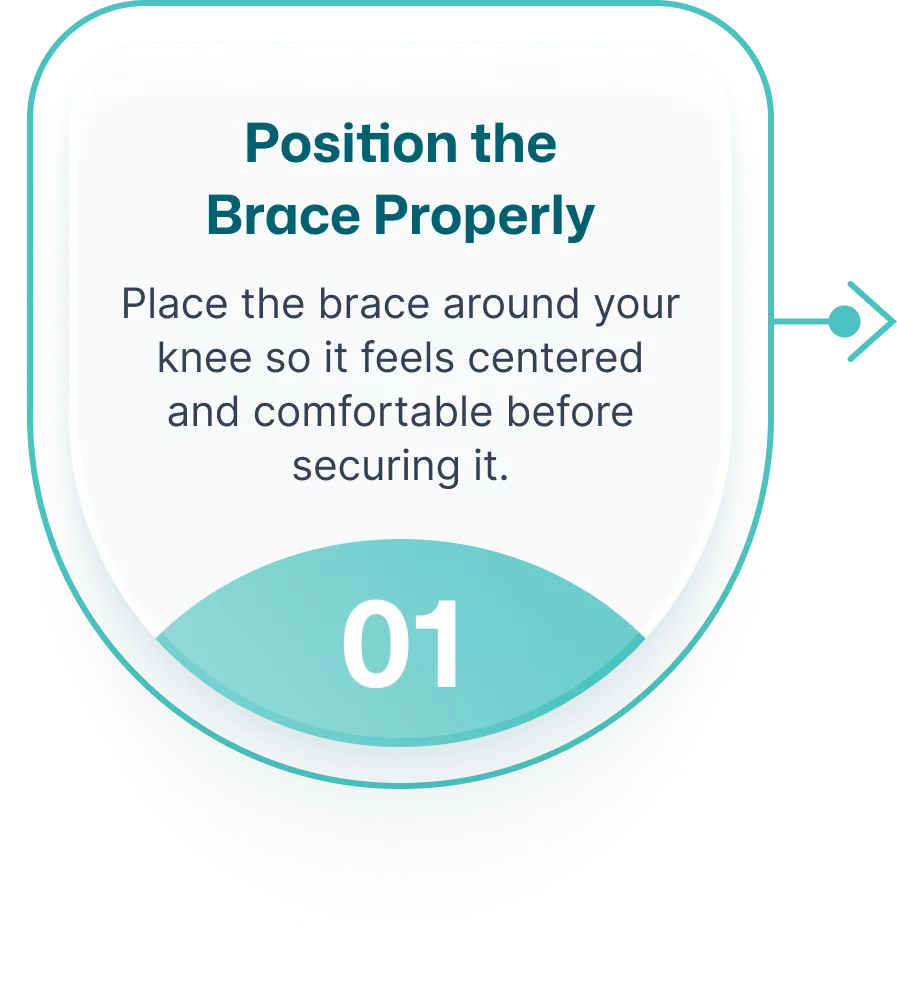 Position the Brace Properly

Place the brace around your knee so it feels centered and comfortable before securing it.

01